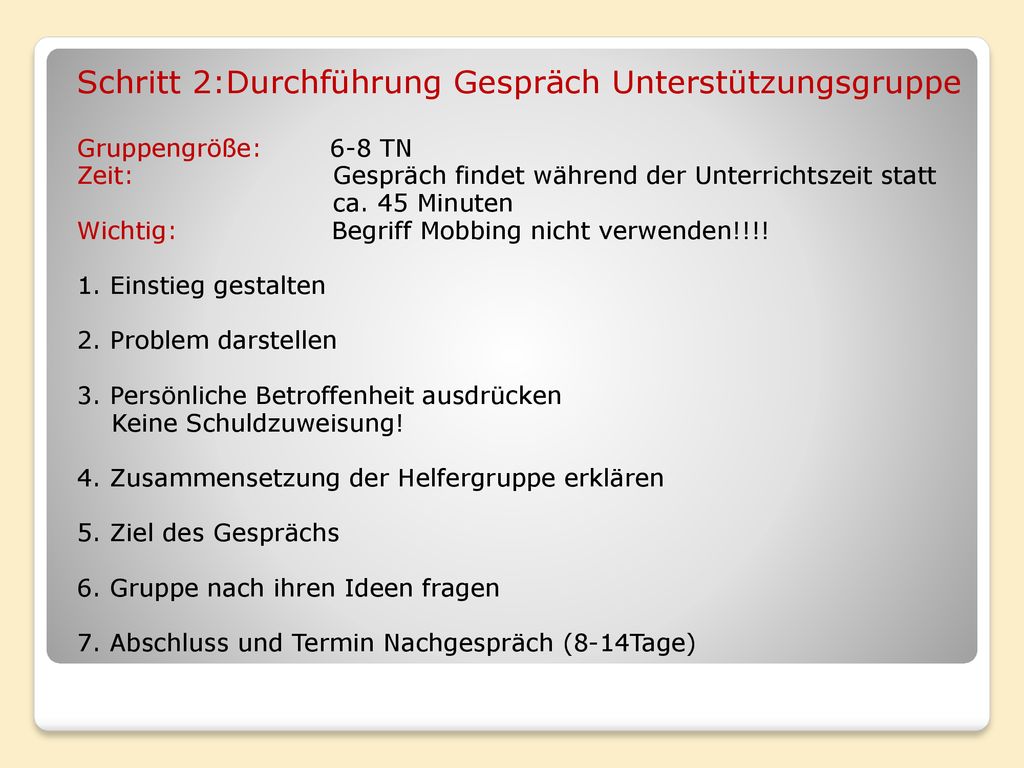 Schritt 2:Durchführung Gespräch Unterstützungsgruppe

Gruppengröße: 6-8 TN
Zeit: Gespräch findet während der Unterrichtszeit statt ca. 45 Minuten
Wichtig: Begriff Mobbing nicht verwenden!!!!

1. Einstieg gestalten

2. Problem darstellen

3. Persönliche Betroffenheit ausdrücken
Keine Schuldzuweisung!

4. Zusammensetzung der Helfergruppe erklären

5. Ziel des Gesprächs

6. Gruppe nach ihren Ideen fragen

7. Abschluss und Termin Nachgespräch (8-14Tage)